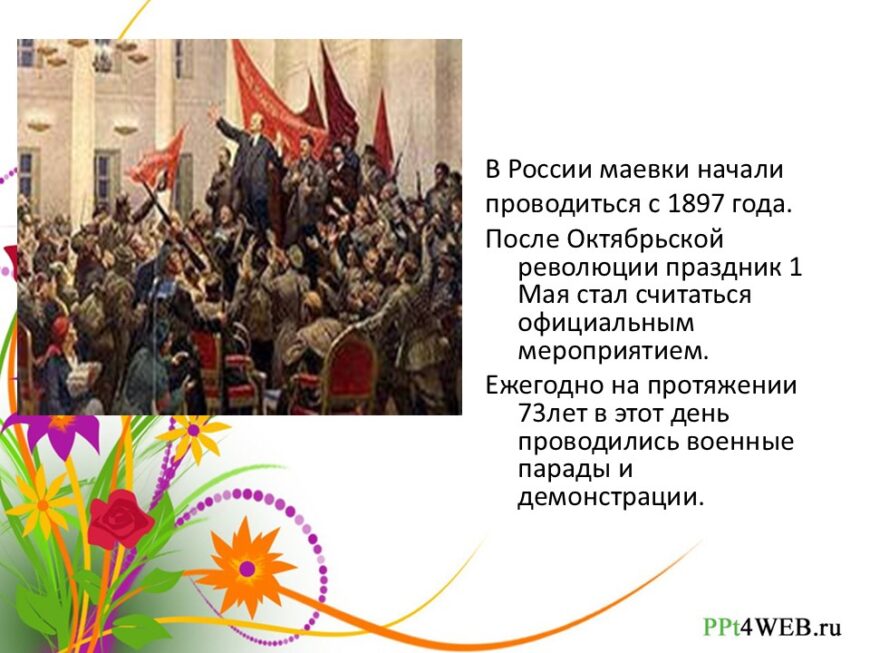 В России маевки начали проводиться с 1897 года.

После Октябрьской революции праздник 1 Мая стал считаться официальным мероприятием.

Ежегодно на протяжении 73лет в этот день проводились военные парады и демонстрации.

PPt4WEB.ru